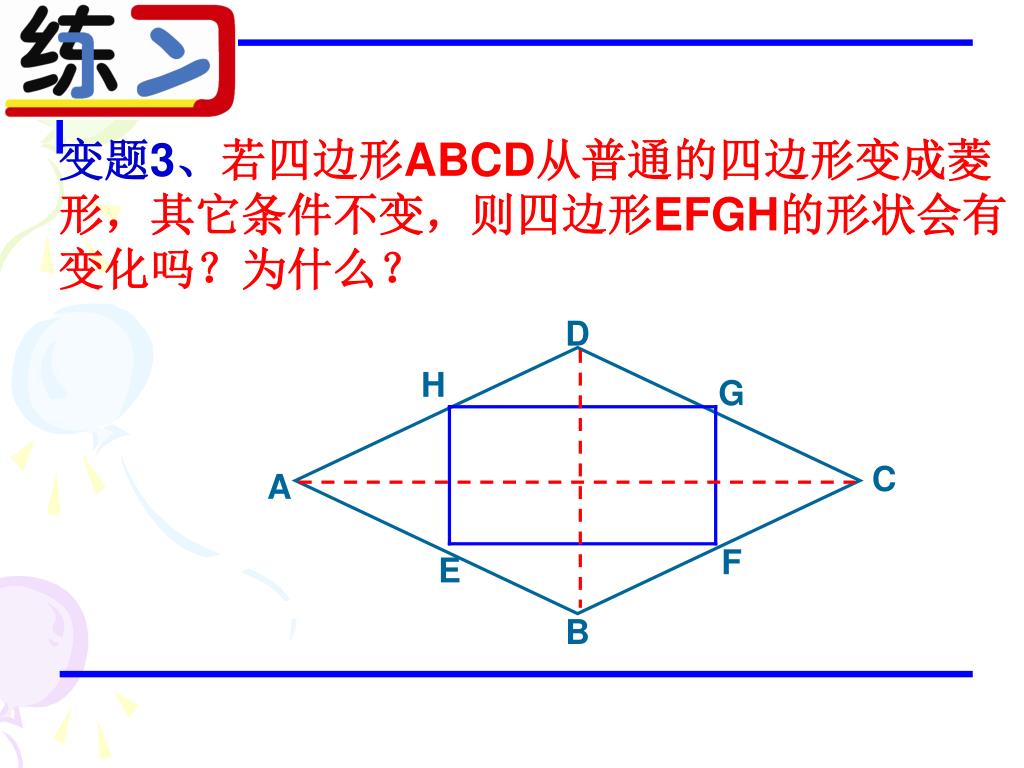 练习

变题3、若四边形ABCD从普通的四边形变成菱形，其它条件不变，则四边形EFGH的形状会有变化吗？为什么？

D
H
G
A
C
E
F
B